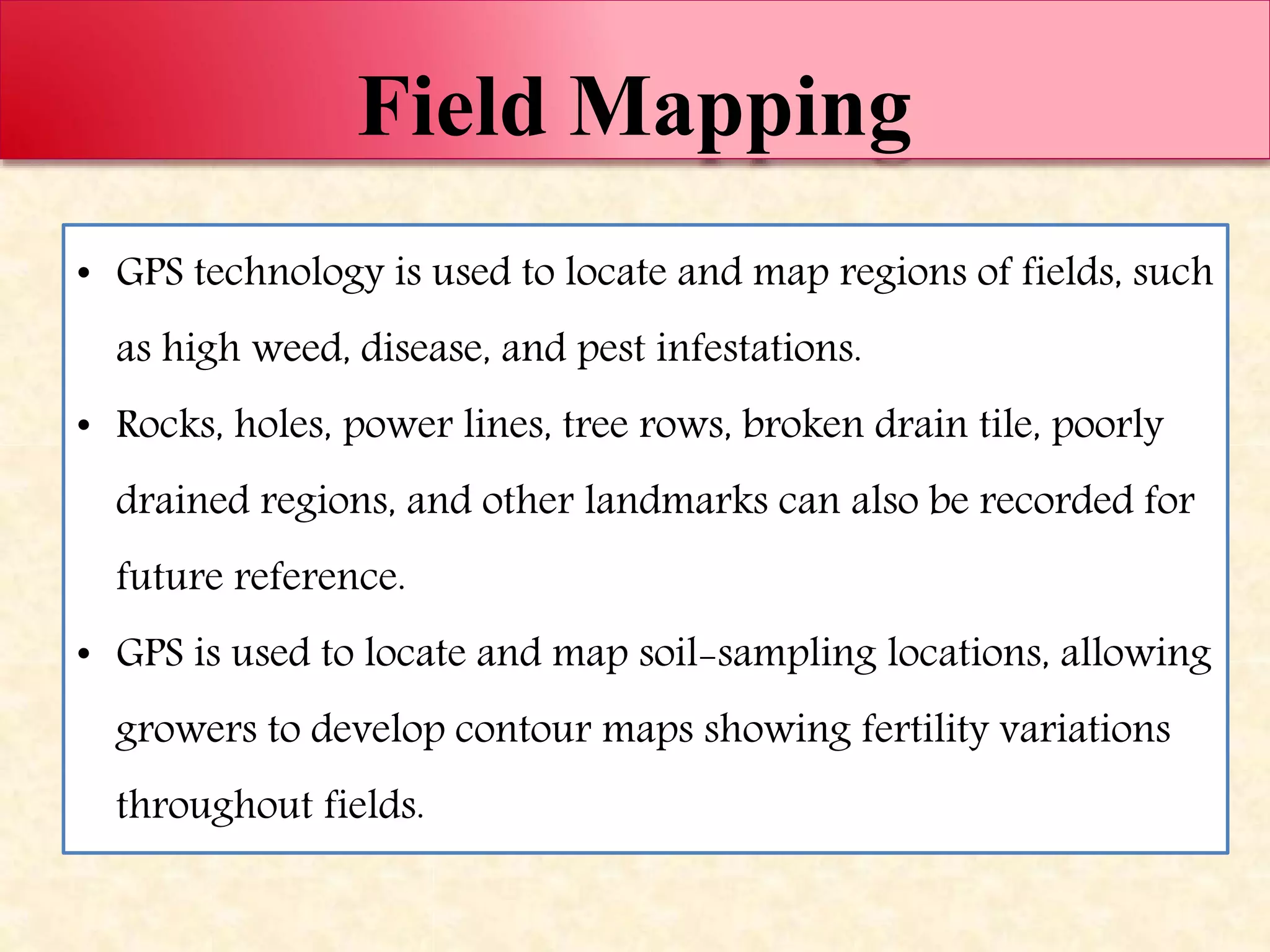 Field Mapping

• GPS technology is used to locate and map regions of fields, such as high weed, disease, and pest infestations.

• Rocks, holes, power lines, tree rows, broken drain tile, poorly drained regions, and other landmarks can also be recorded for future reference.

• GPS is used to locate and map soil-sampling locations, allowing growers to develop contour maps showing fertility variations throughout fields.